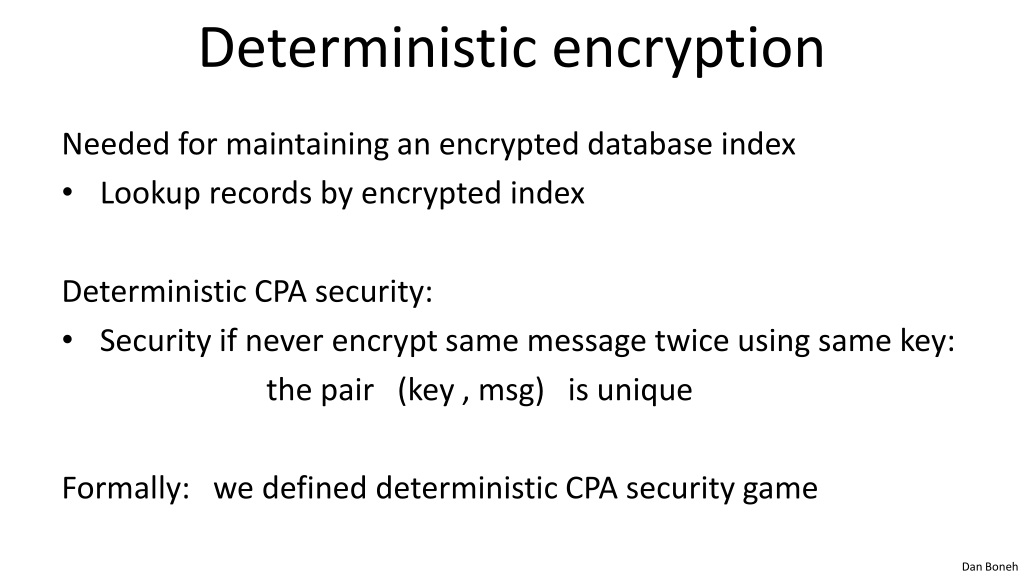 Deterministic encryption

Needed for maintaining an encrypted database index
• Lookup records by encrypted index

Deterministic CPA security:
• Security if never encrypt same message twice using same key:
the pair (key , msg) is unique

Formally: we defined deterministic CPA security game

Dan Boneh